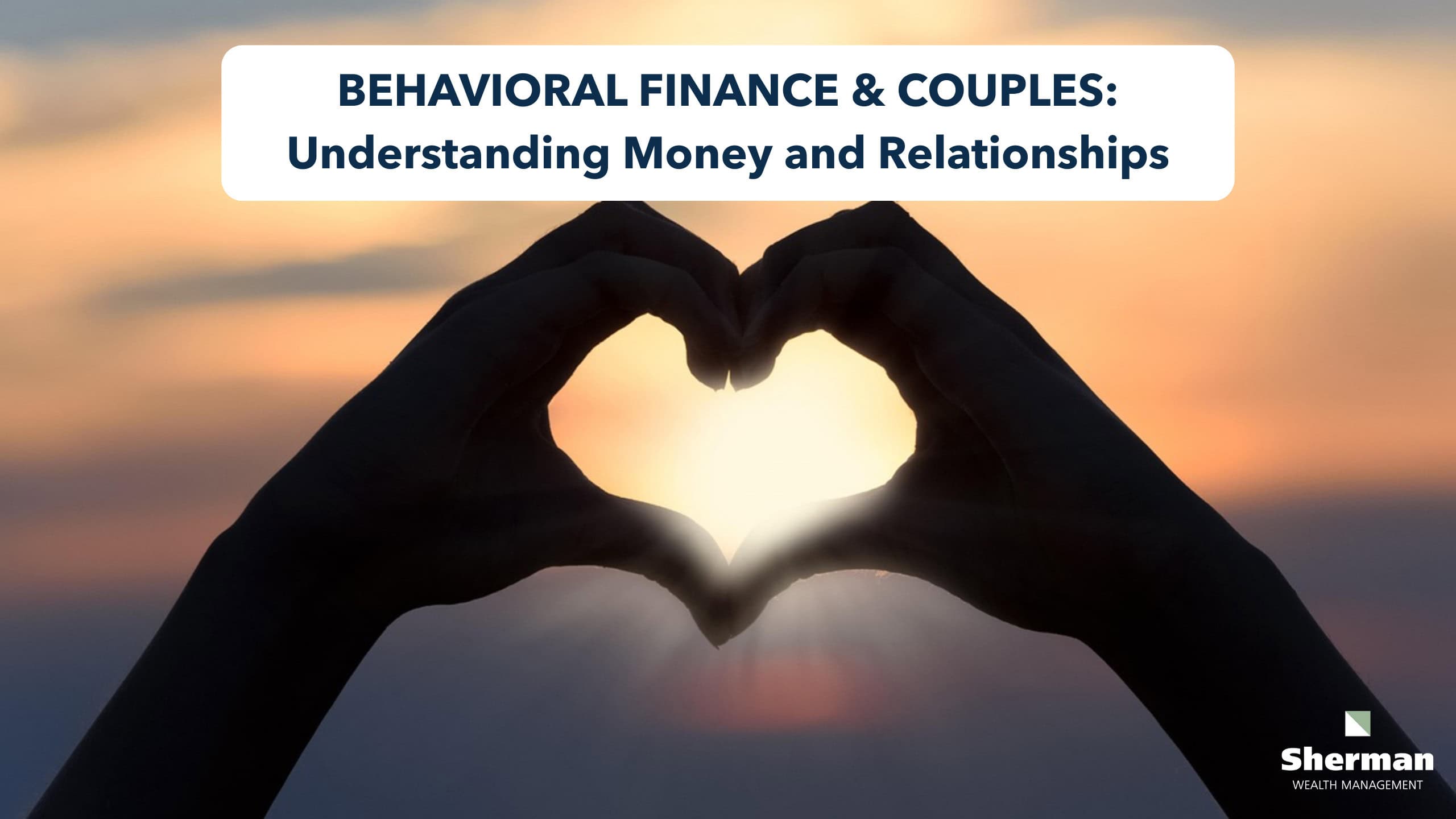 BEHAVIORAL FINANCE & COUPLES:
Understanding Money and Relationships

Sherman
WEALTH MANAGEMENT